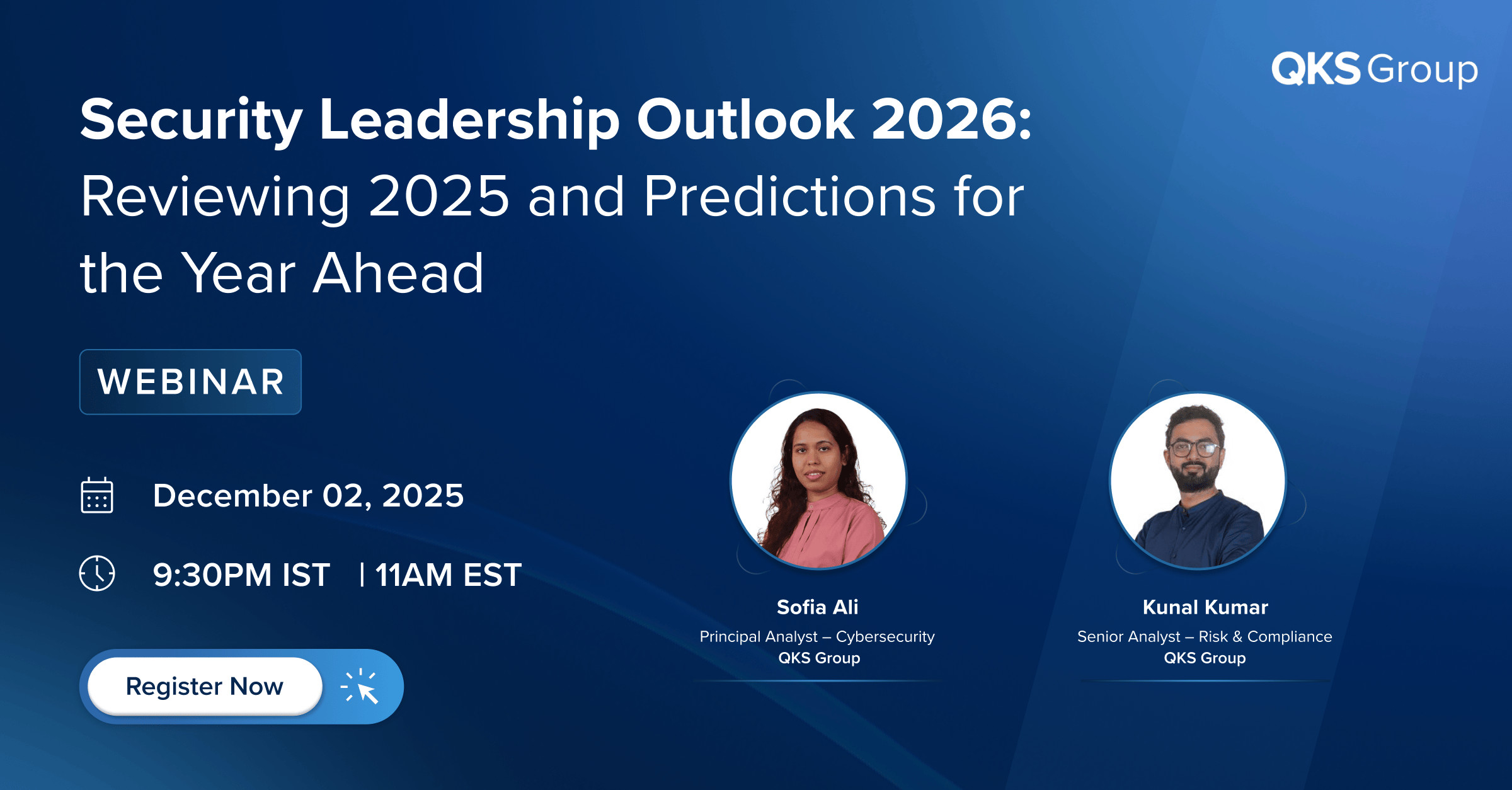 QKS Group

Security Leadership Outlook 2026: Reviewing 2025 and Predictions for the Year Ahead

WEBINAR

December 02, 2025

9:30PM IST | 11AM EST

Register Now

Sofia Ali
Principal Analyst – Cybersecurity
QKS Group

Kunal Kumar
Senior Analyst – Risk & Compliance
QKS Group